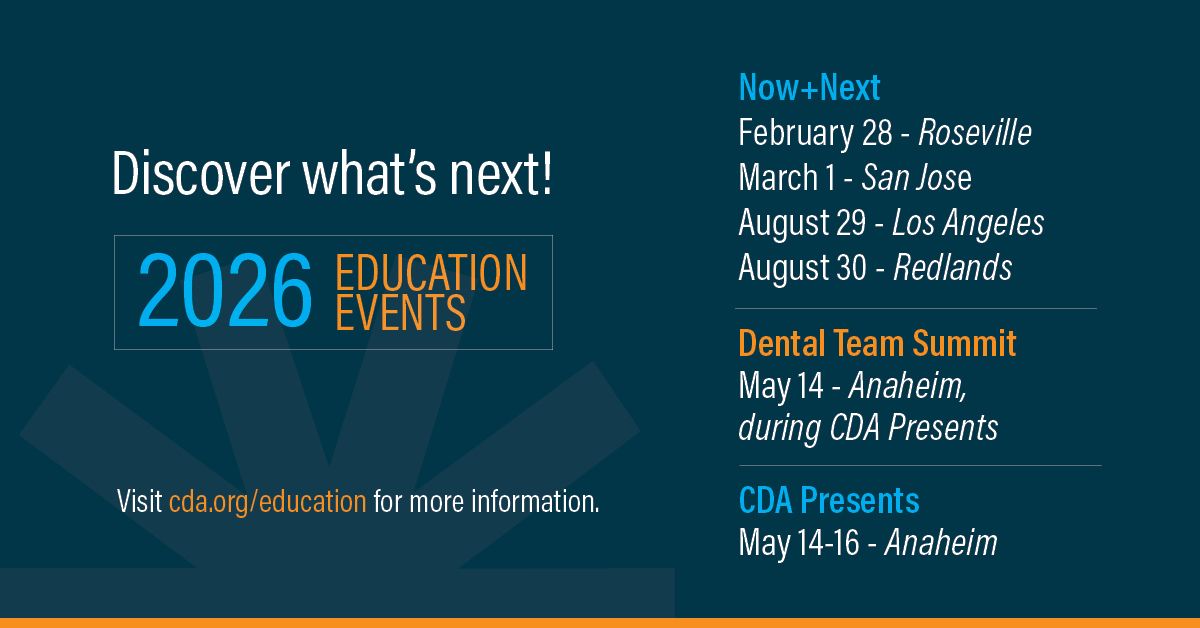 Discover what's next!

2026 EDUCATION EVENTS

Visit cda.org/education for more information.

Now+Next
February 28 - Roseville
March 1 - San Jose
August 29 - Los Angeles
August 30 - Redlands

Dental Team Summit
May 14 - Anaheim, during CDA Presents

CDA Presents
May 14-16 - Anaheim